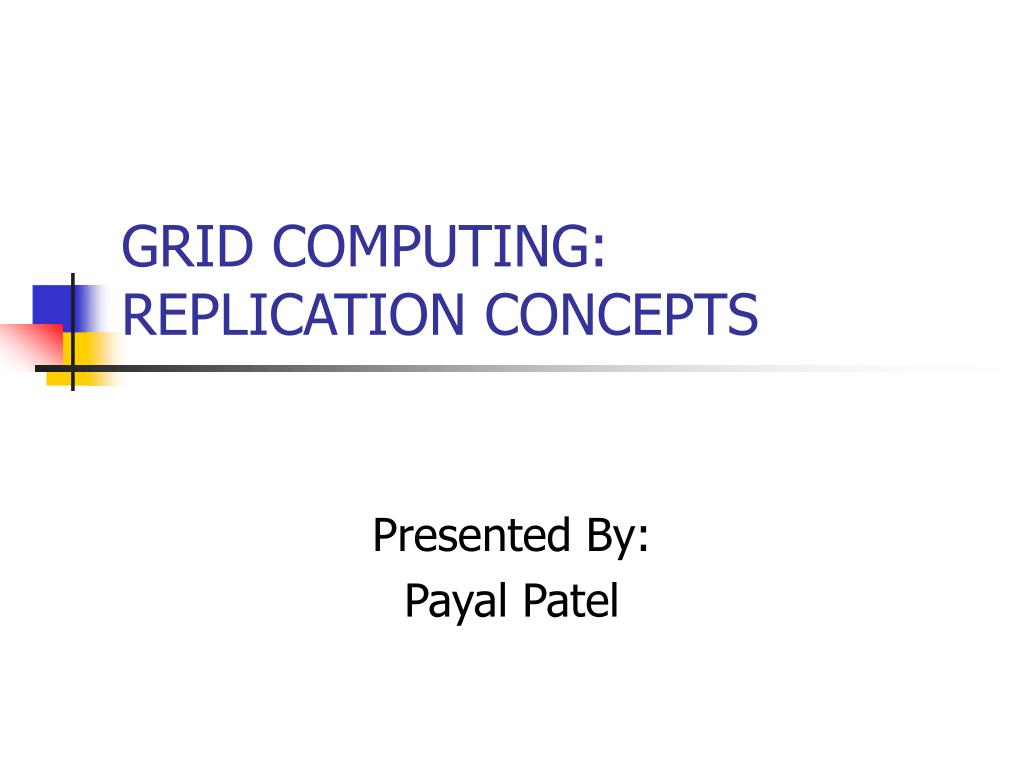 GRID COMPUTING: REPLICATION CONCEPTS

Presented By:
Payal Patel